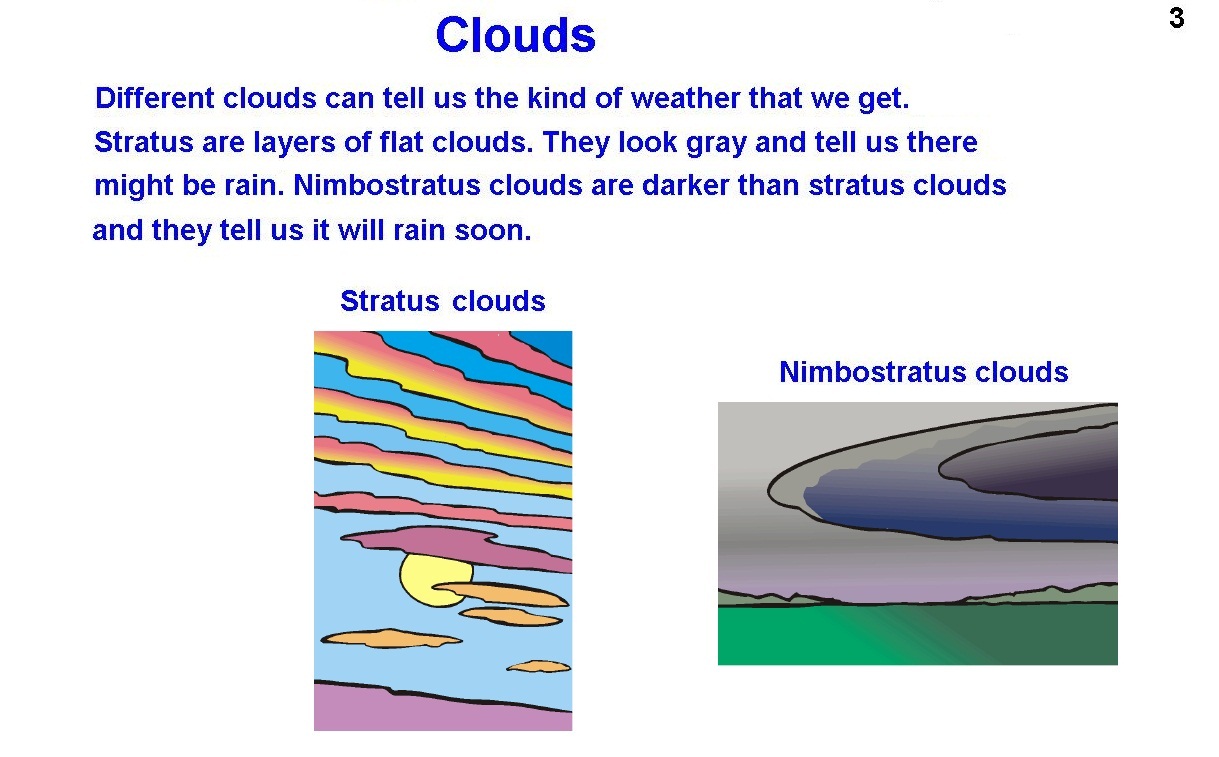 Clouds

3

Different clouds can tell us the kind of weather that we get. Stratus are layers of flat clouds. They look gray and tell us there might be rain. Nimbostratus clouds are darker than stratus clouds and they tell us it will rain soon.

Stratus clouds

Nimbostratus clouds